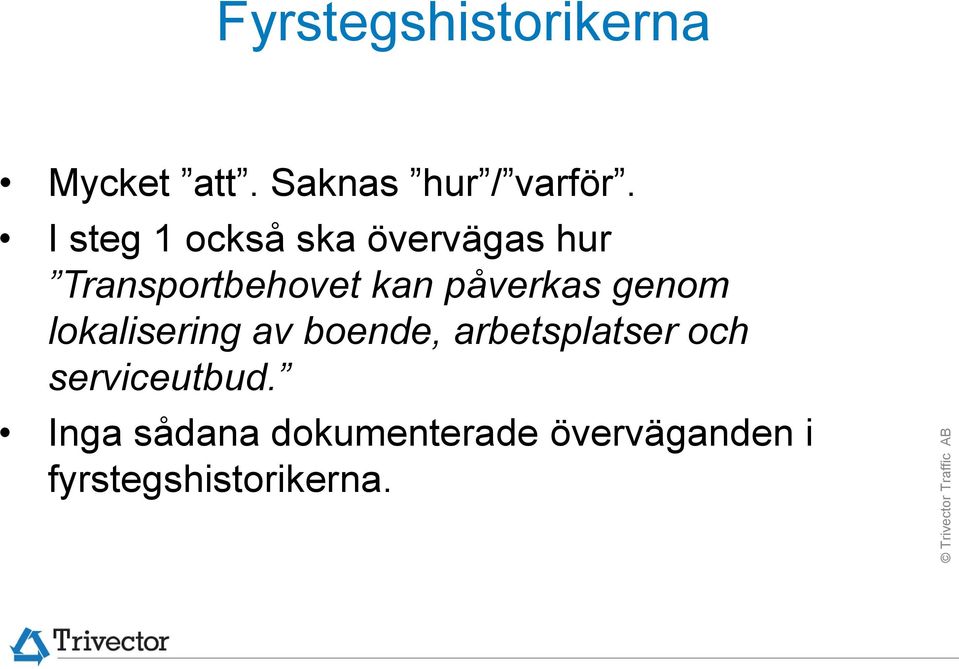 Fyrstegshistorikerna

• Mycket ”att”. Saknas ”hur”/”varför”.
• I steg 1 också ska övervägas hur ”Transportbehovet kan påverkas genom lokalisering av boende, arbetsplatser och serviceutbud.”
• Inga sådana dokumenterade överväganden i fyrstegshistorikerna.

© Trivector Traffic AB

Trivector